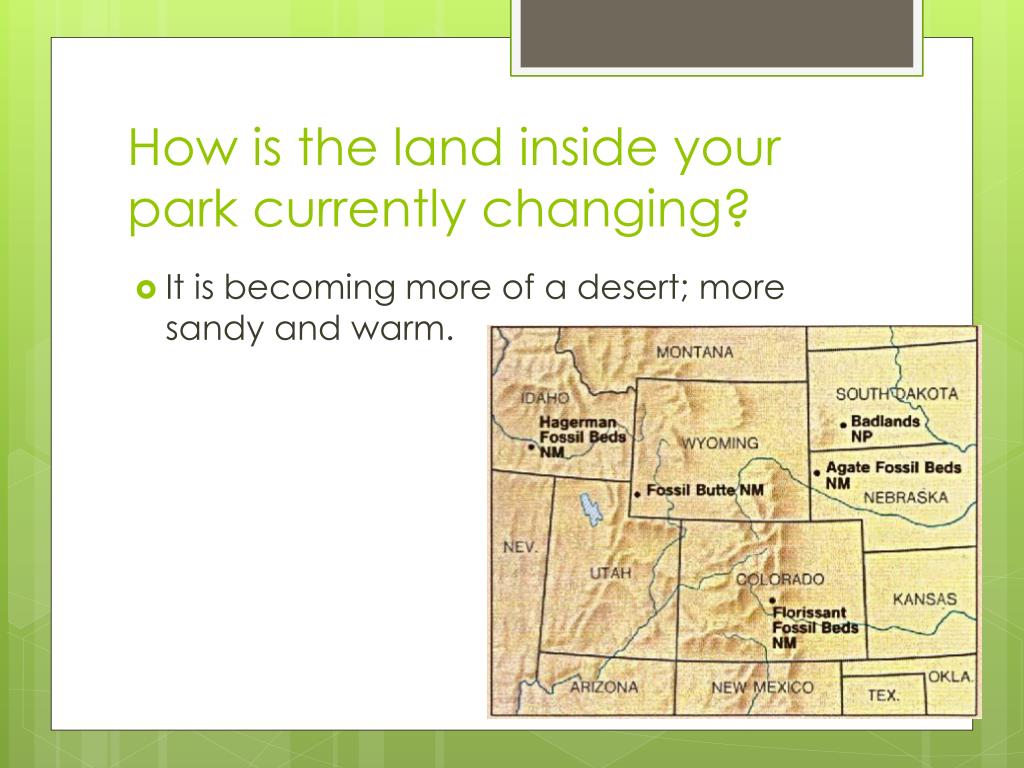 How is the land inside your park currently changing?

It is becoming more of a desert; more sandy and warm.

MONTANA
IDAHO
Hagerman Fossil Beds NM
WYOMING
SOUTH DAKOTA
Badlands NP
Agate Fossil Beds NM
NEBRASKA
Fossil Butte NM
NEV.
UTAH
COLORADO
Florissant Fossil Beds NM
KANSAS
ARIZONA
NEW MEXICO
OKLA.
TEX.